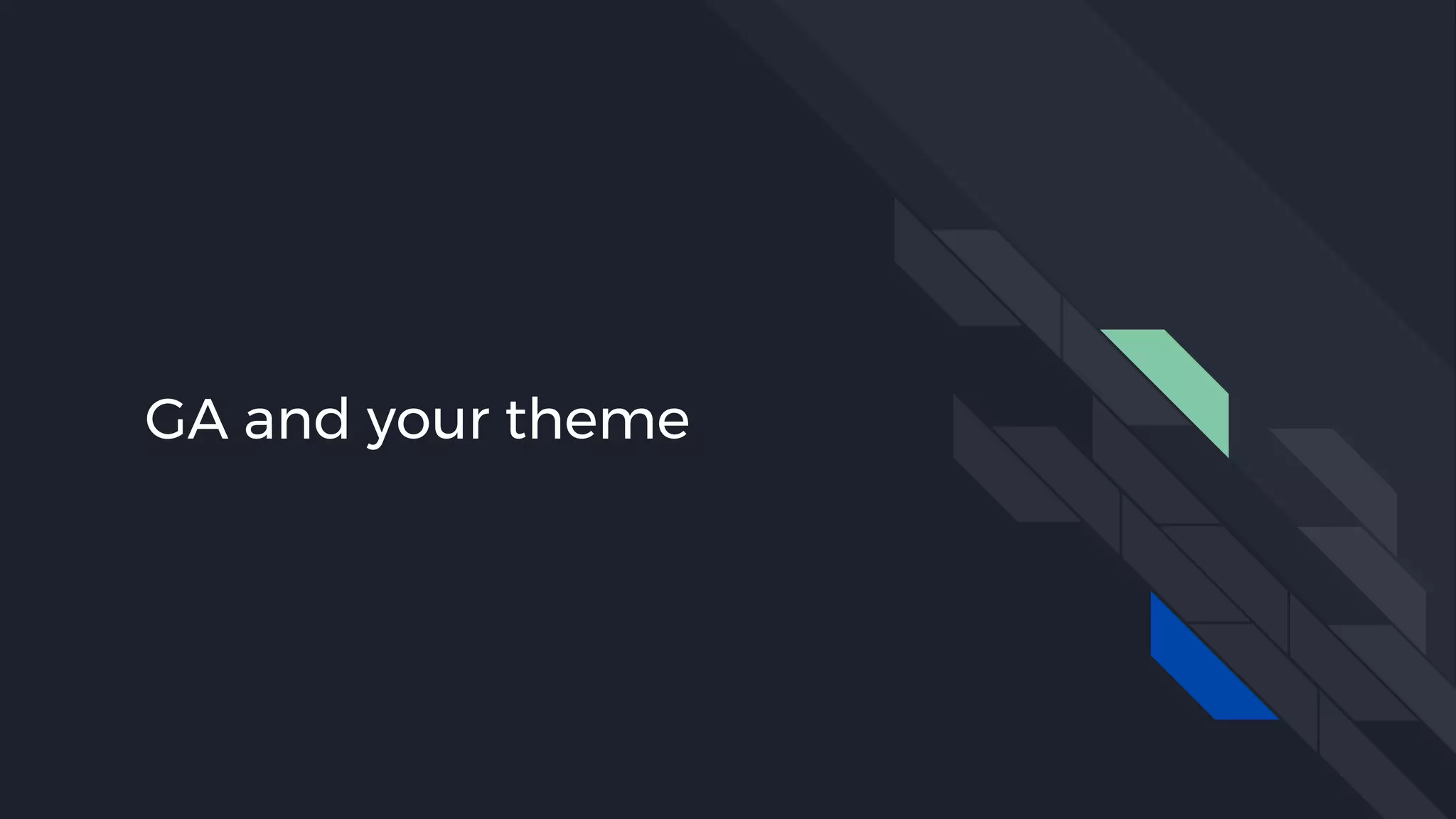 GA and your theme